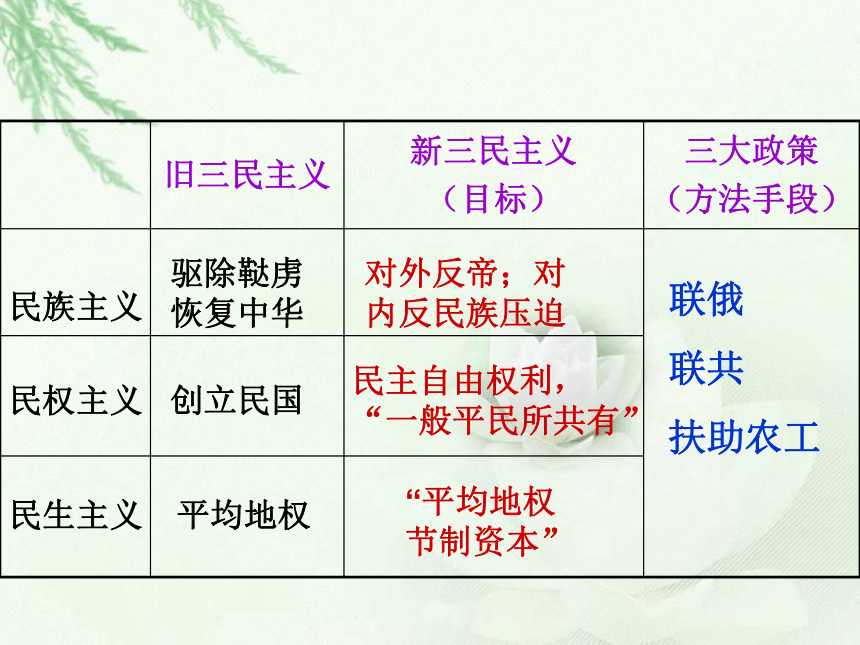 |  | 旧三民主义 | 新三民主义（目标） | 三大政策（方法手段） |
|---|---|---|---|
| 民族主义 | 驱除鞑虏 恢复中华 | 对外反帝；对内反民族压迫 | 联俄 联共 扶助农工 |
| 民权主义 | 创立民国 | 民主自由权利，“一般平民所共有” |  |
| 民生主义 | 平均地权 | “平均地权 节制资本” |  |